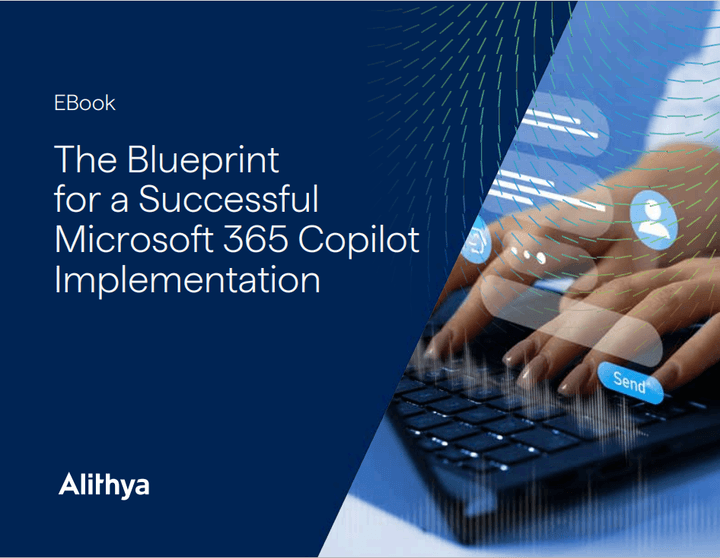 EBook

The Blueprint for a Successful Microsoft 365 Copilot Implementation

Send

Alithya